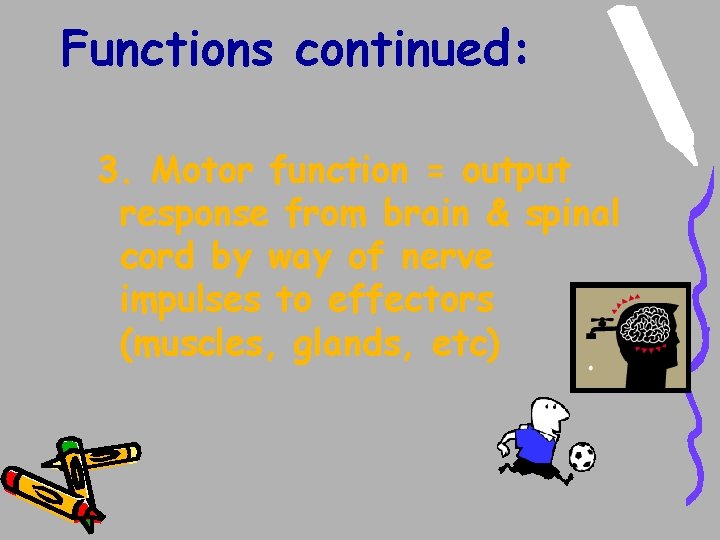 Functions continued:

3. Motor function = output response from brain & spinal cord by way of nerve impulses to effectors (muscles, glands, etc)